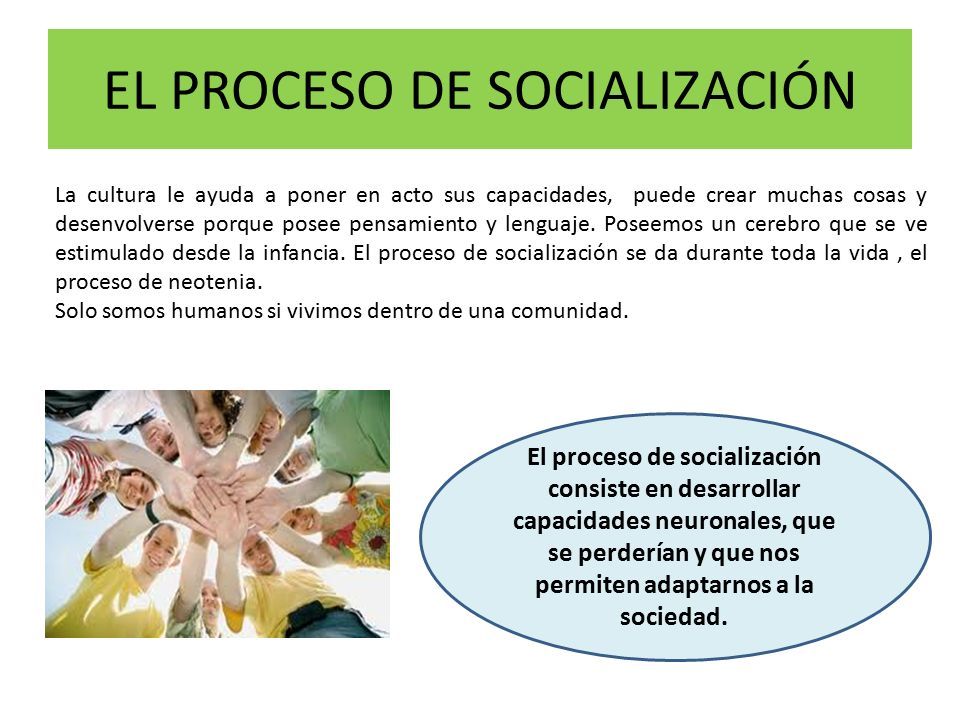 EL PROCESO DE SOCIALIZACIÓN

La cultura le ayuda a poner en acto sus capacidades, puede crear muchas cosas y desenvolverse porque posee pensamiento y lenguaje. Poseemos un cerebro que se ve estimulado desde la infancia. El proceso de socialización se da durante toda la vida , el proceso de neotenia.
Solo somos humanos si vivimos dentro de una comunidad.

El proceso de socialización consiste en desarrollar capacidades neuronales, que se perderían y que nos permiten adaptarnos a la sociedad.